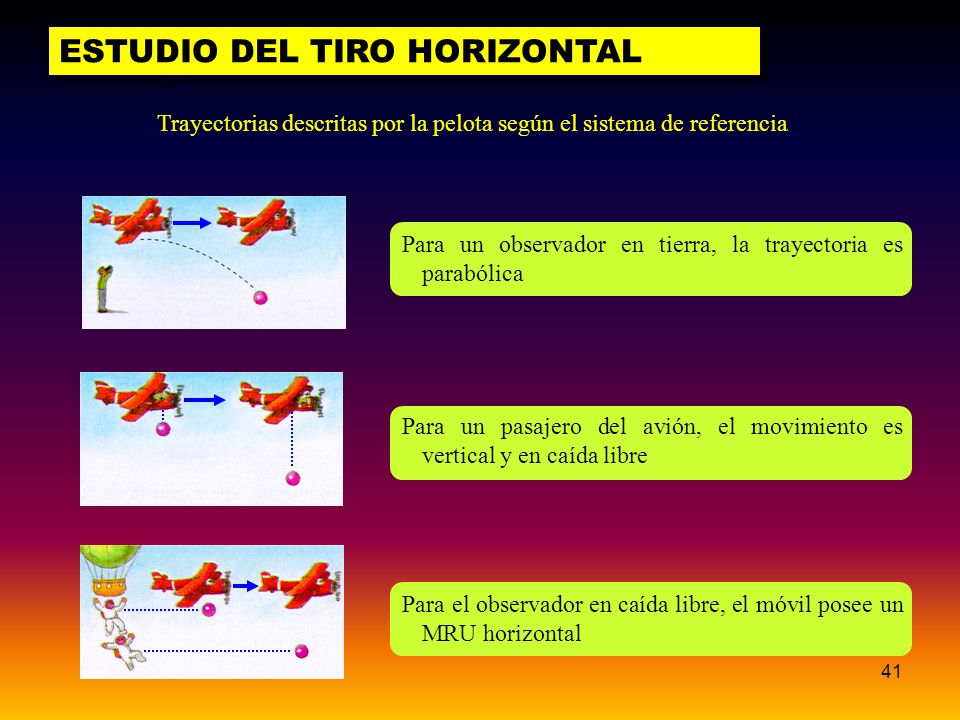 ESTUDIO DEL TIRO HORIZONTAL

Trayectorias descritas por la pelota según el sistema de referencia

Para un observador en tierra, la trayectoria es parabólica

Para un pasajero del avión, el movimiento es vertical y en caída libre

Para el observador en caída libre, el móvil posee un MRU horizontal

41